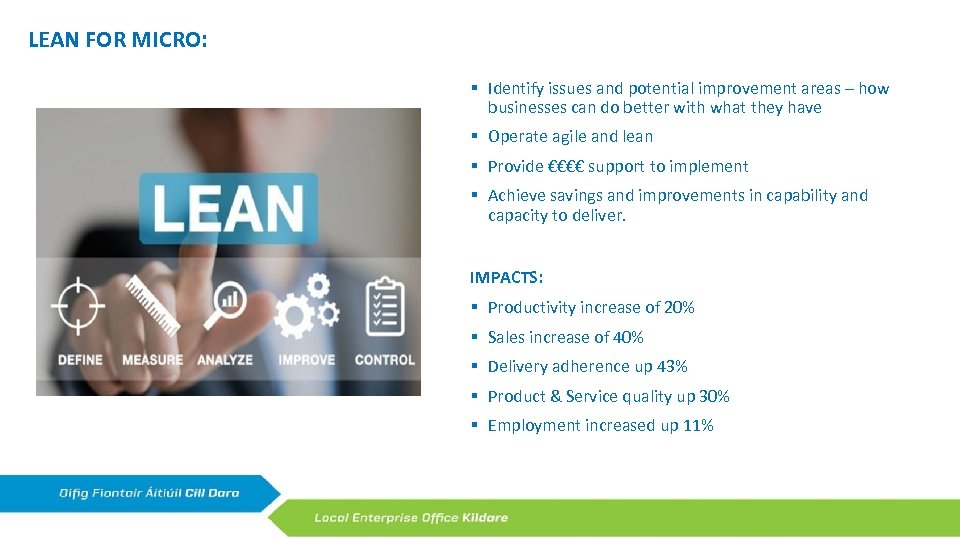 LEAN FOR MICRO:

LEAN

DEFINE MEASURE ANALYZE IMPROVE CONTROL

▪ Identify issues and potential improvement areas – how businesses can do better with what they have

▪ Operate agile and lean

▪ Provide €€€€ support to implement

▪ Achieve savings and improvements in capability and capacity to deliver.

IMPACTS:

▪ Productivity increase of 20%

▪ Sales increase of 40%

▪ Delivery adherence up 43%

▪ Product & Service quality up 30%

▪ Employment increased up 11%

Oifig Fiontair Áitiúil Cill Dara

Local Enterprise Office Kildare